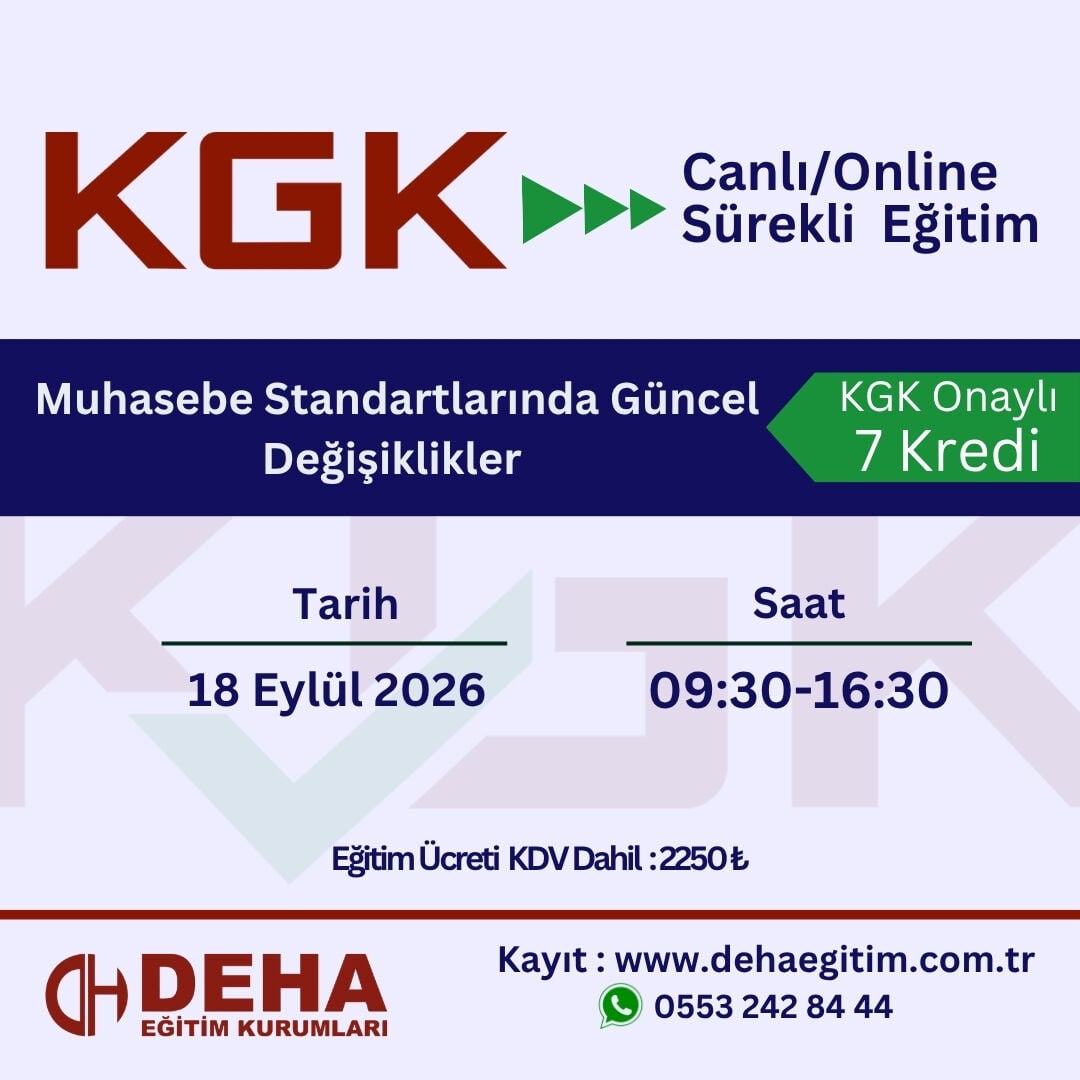 KGK

Canlı/Online Sürekli Eğitim

Muhasebe Standartlarında Güncel Değişiklikler

KGK Onaylı
7 Kredi

Tarih
18 Eylül 2026

Saat
09:30-16:30

Eğitim Ücreti KDV Dahil : 2250 ₺

DEHA
EĞİTİM KURUMLARI

Kayıt : www.dehaegitim.com.tr
0553 242 84 44